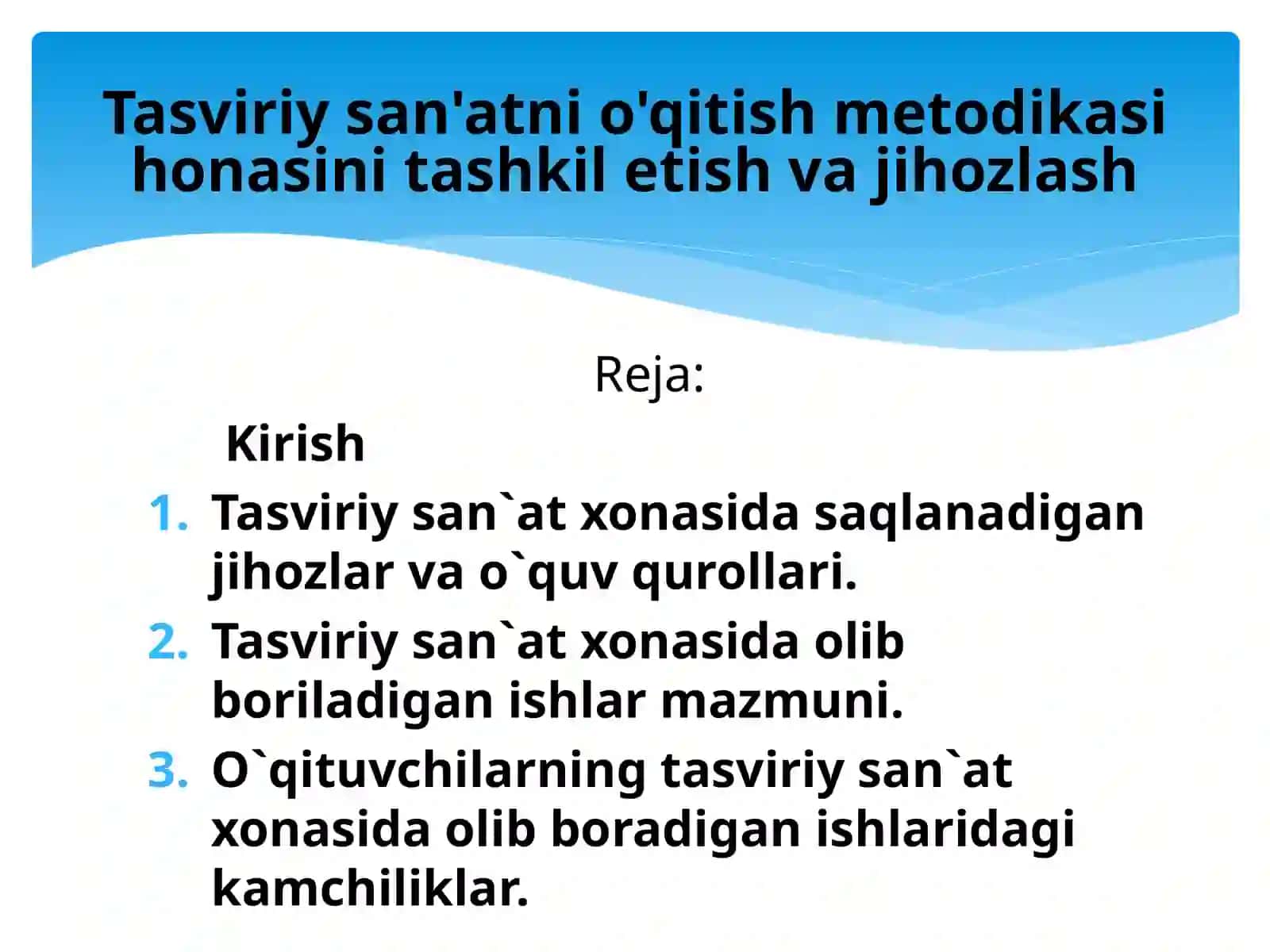 Tasviriy san'atni o'qitish metodikasi honasini tashkil etish va jihozlash

Reja:

Kirish

1. Tasviriy san`at xonasida saqlanadigan jihozlar va o`quv qurollari.
2. Tasviriy san`at xonasida olib boriladigan ishlar mazmuni.
3. O`qituvchilarning tasviriy san`at xonasida olib boradigan ishlaridagi kamchiliklar.